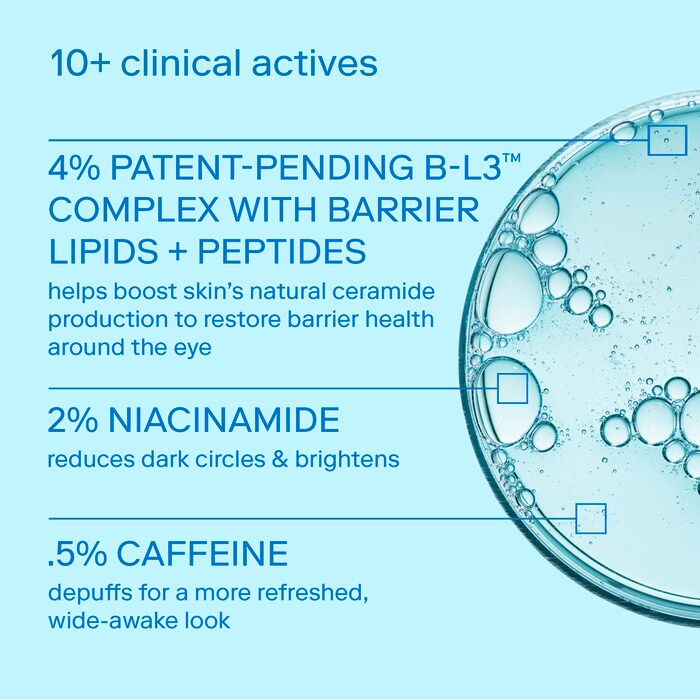 10+ clinical actives

4% PATENT-PENDING B-L3™ COMPLEX WITH BARRIER LIPIDS + PEPTIDES

helps boost skin's natural ceramide production to restore barrier health around the eye

2% NIACINAMIDE

reduces dark circles & brightens

.5% CAFFEINE

depuffs for a more refreshed, wide-awake look